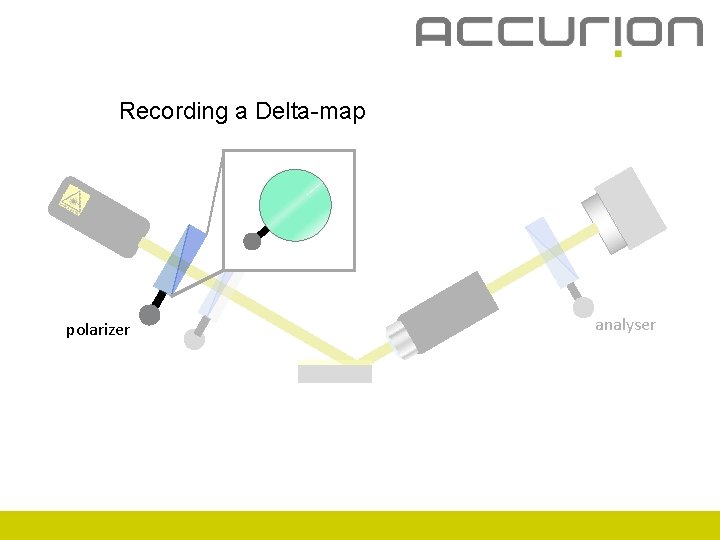 ACCURION

Recording a Delta-map

polarizer

analyser